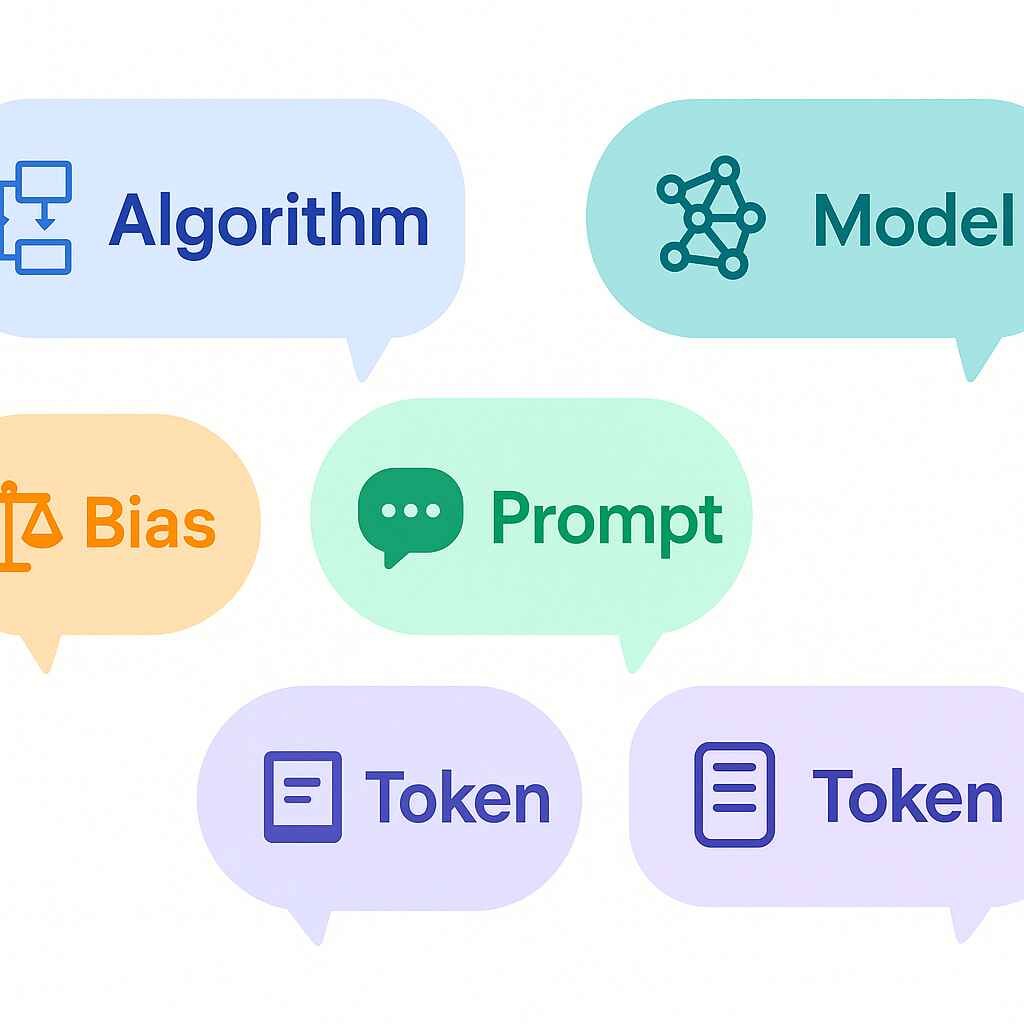 Algorithm

Model

Bias

Prompt

Token

Token